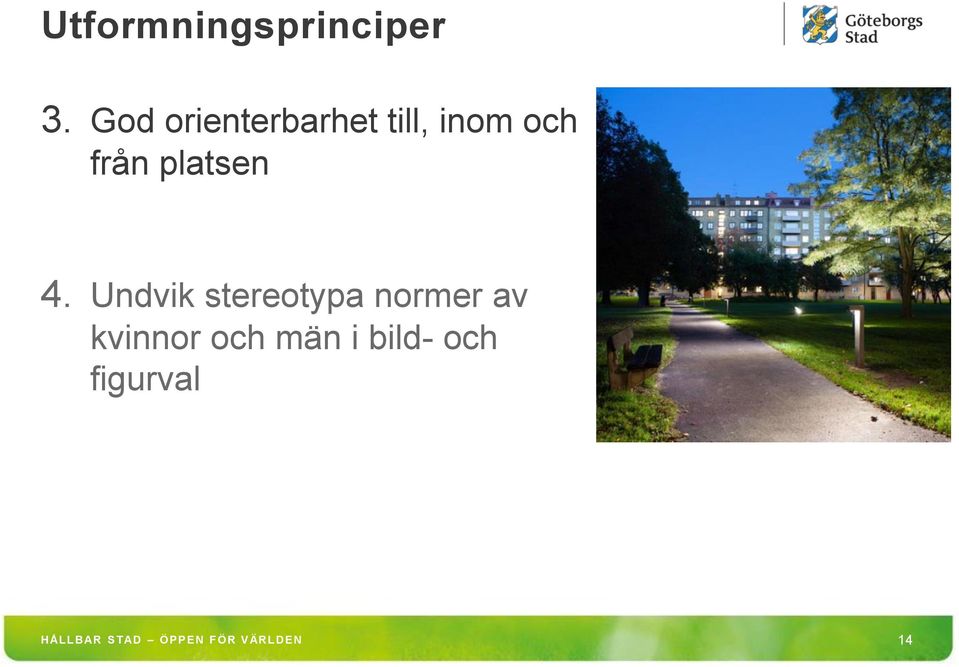 Utformningsprinciper

Göteborgs Stad

3. God orienterbarhet till, inom och från platsen

4. Undvik stereotypa normer av kvinnor och män i bild- och figurval

HÅLLBAR STAD – ÖPPEN FÖR VÄRLDEN

14